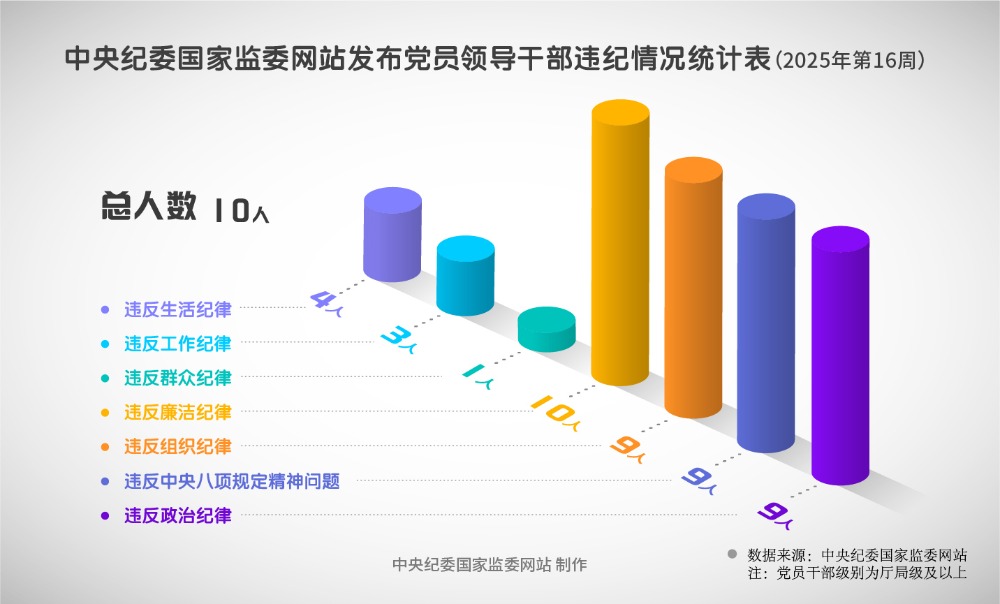 中央纪委国家监委网站发布党员领导干部违纪情况统计表（2025年第16周）

总人数 10人

违反生活纪律 4人
违反工作纪律 3人
违反群众纪律 1人
违反廉洁纪律 10人
违反组织纪律 9人
违反中央八项规定精神问题 9人
违反政治纪律 9人

中央纪委国家监委网站 制作

数据来源：中央纪委国家监委网站
注：党员干部级别为厅局级及以上